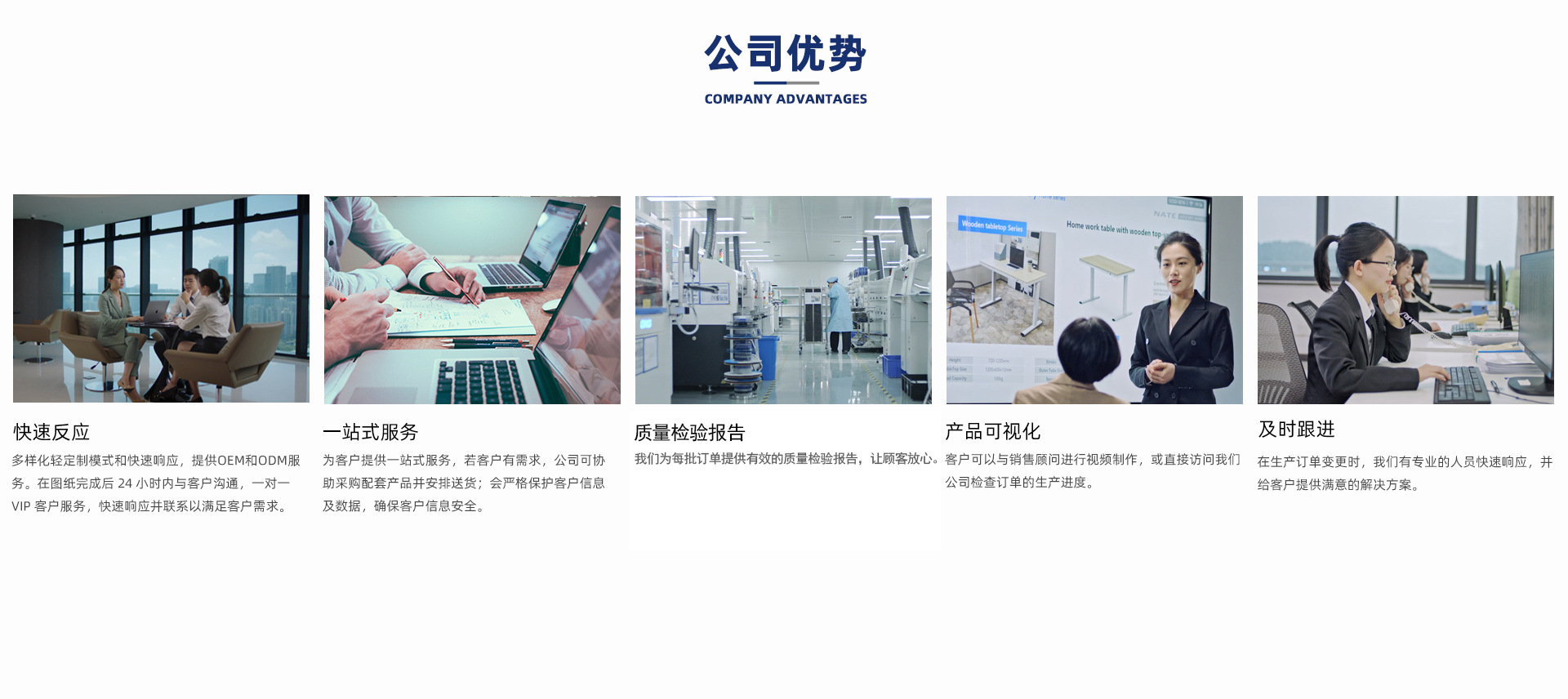 公司优势
COMPANY ADVANTAGES

Wooden tabletop Series
Home work table with wooden top

快速反应
多样化轻定制模式和快速响应，提供OEM和ODM服务。在图纸完成后 24 小时内与客户沟通，一对一 VIP 客户服务，快速响应并联系以满足客户需求。

一站式服务
为客户提供一站式服务，若客户有需求，公司可协助采购配套产品并安排送货；会严格保护客户信息及数据，确保客户信息安全。

质量检验报告
我们为每批订单提供有效的质量检验报告，让顾客放心。

产品可视化
客户可以与销售顾问进行视频制作，或直接访问我们公司检查订单的生产进度。

及时跟进
在生产订单变更时，我们有专业的人员快速响应，并给客户提供满意的解决方案。